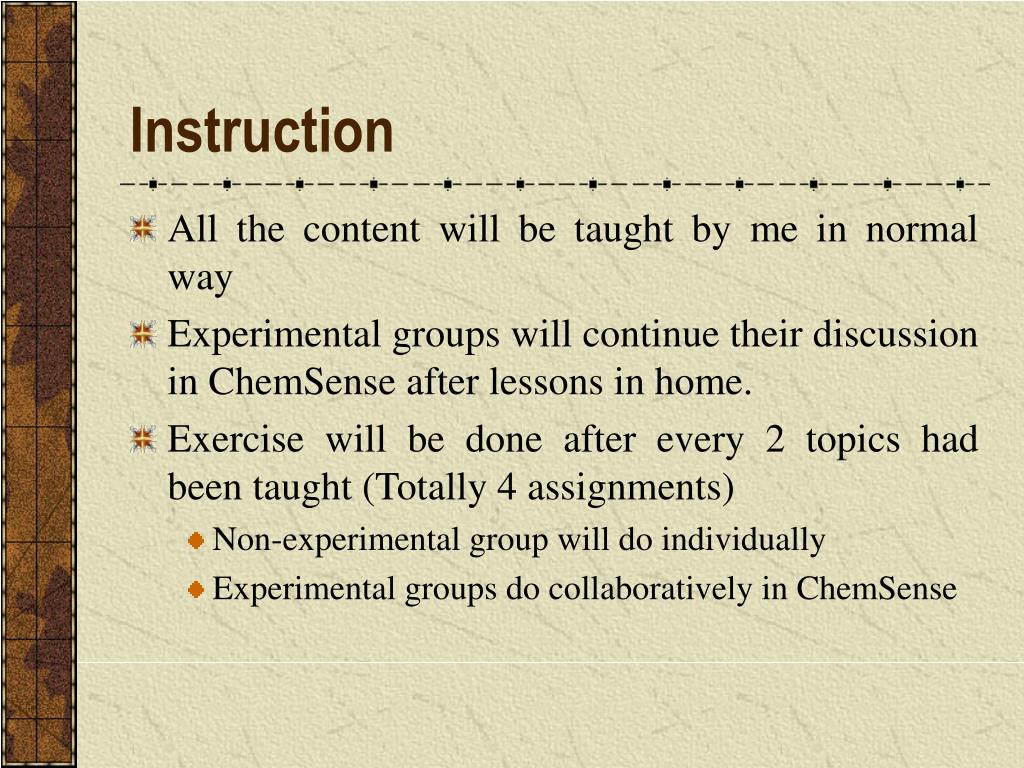 Instruction

All the content will be taught by me in normal way

Experimental groups will continue their discussion in ChemSense after lessons in home.

Exercise will be done after every 2 topics had been taught (Totally 4 assignments)

Non-experimental group will do individually

Experimental groups do collaboratively in ChemSense